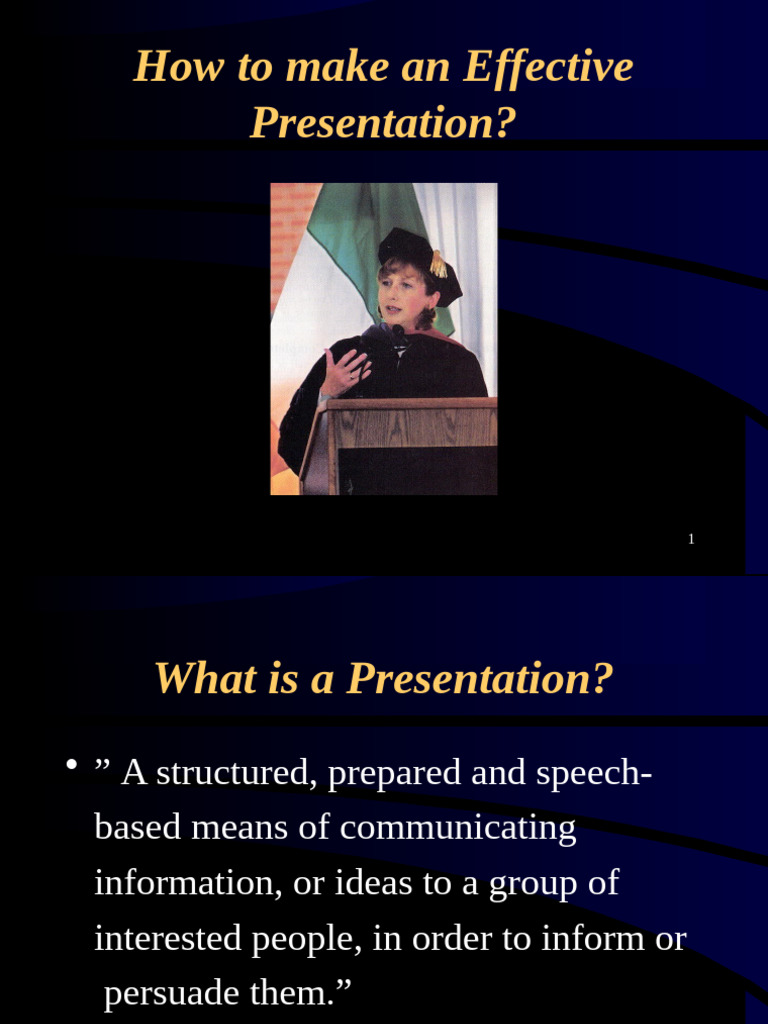 How to make an Effective Presentation?

1

What is a Presentation?

• ” A structured, prepared and speech-based means of communicating information, or ideas to a group of interested people, in order to inform or persuade them.”